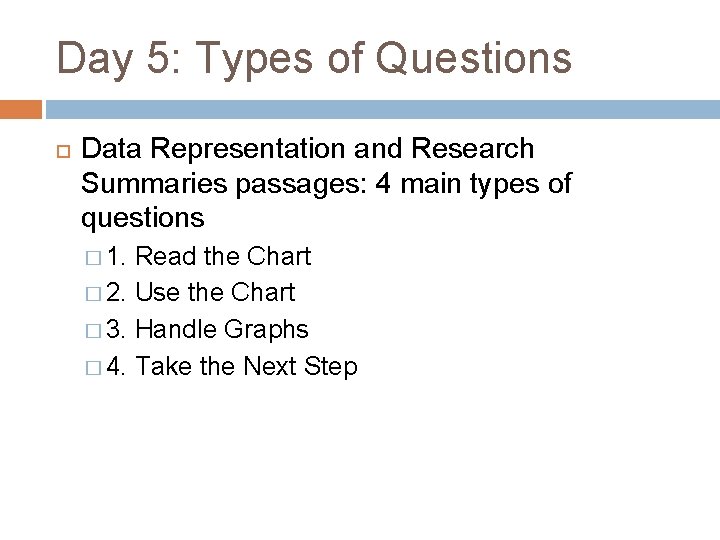 Day 5: Types of Questions

Data Representation and Research Summaries passages: 4 main types of questions

1. Read the Chart
2. Use the Chart
3. Handle Graphs
4. Take the Next Step